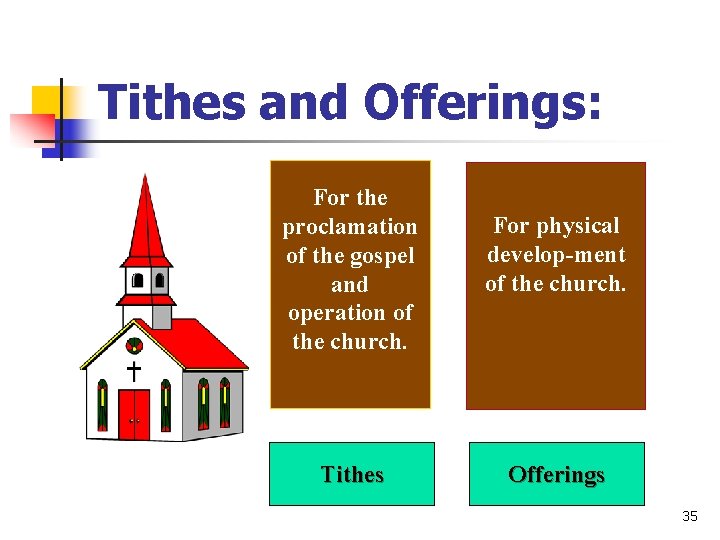 Tithes and Offerings:

For the proclamation of the gospel and operation of the church.

For physical develop-ment of the church.

Tithes

Offerings

35